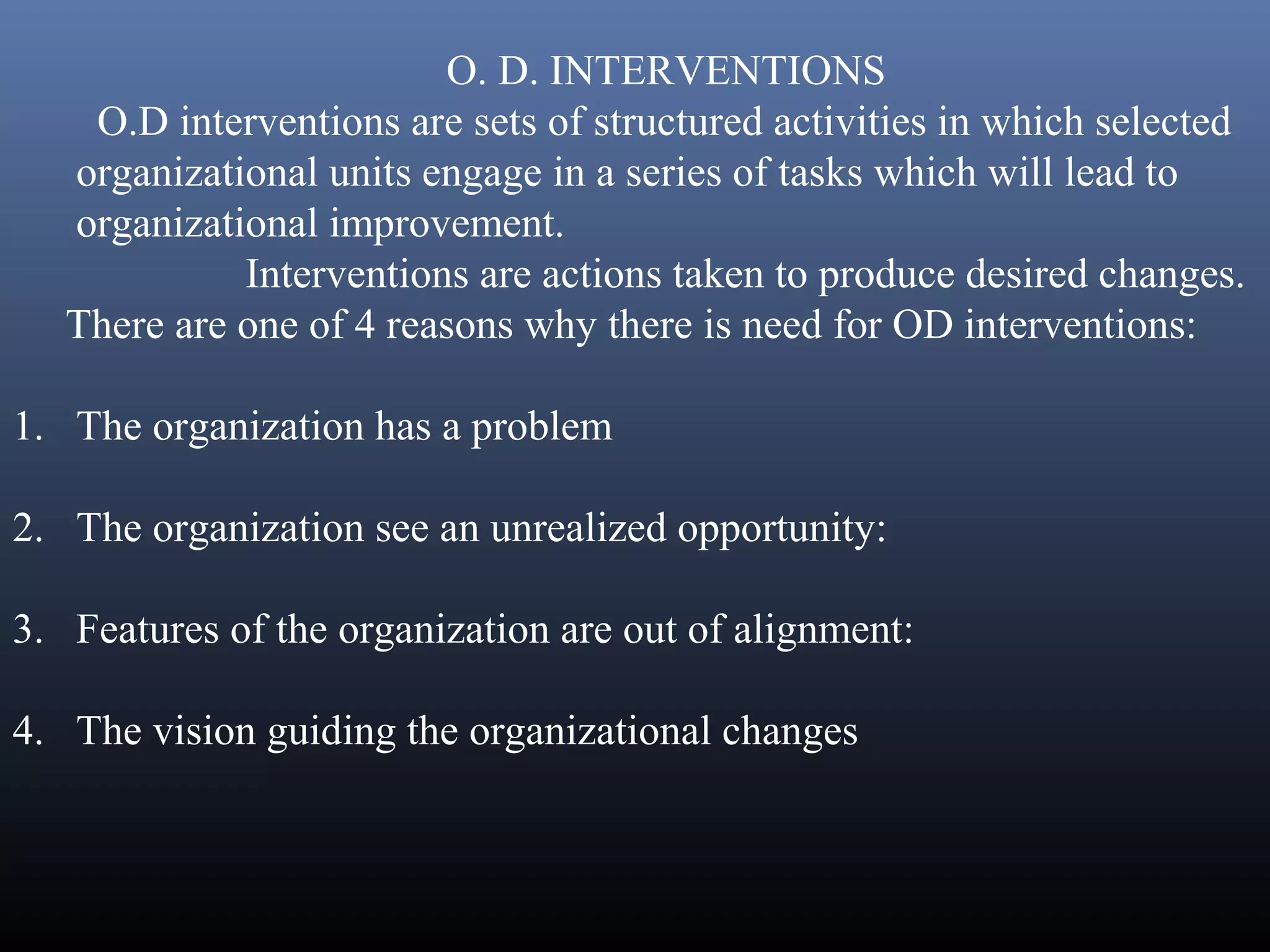 O. D. INTERVENTIONS

O.D interventions are sets of structured activities in which selected organizational units engage in a series of tasks which will lead to organizational improvement.

Interventions are actions taken to produce desired changes.

There are one of 4 reasons why there is need for OD interventions:

1. The organization has a problem

2. The organization see an unrealized opportunity:

3. Features of the organization are out of alignment:

4. The vision guiding the organizational changes